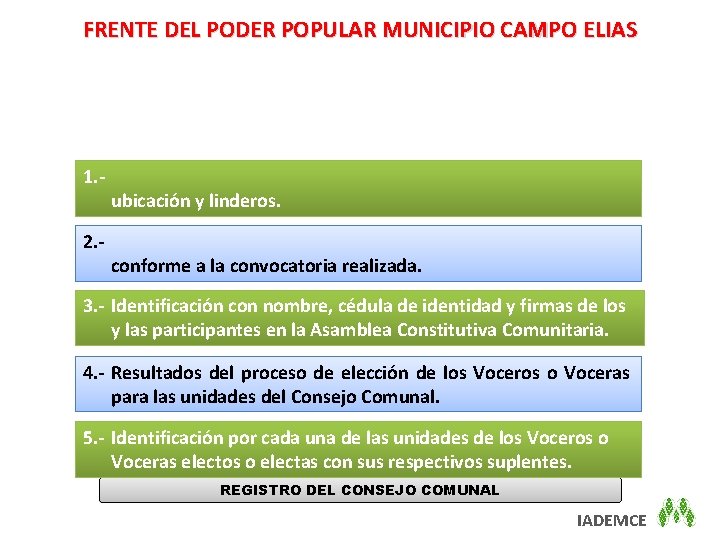 FRENTE DEL PODER POPULAR MUNICIPIO CAMPO ELIAS

1.- ubicación y linderos.

2.- conforme a la convocatoria realizada.

3.- Identificación con nombre, cédula de identidad y firmas de los y las participantes en la Asamblea Constitutiva Comunitaria.

4.- Resultados del proceso de elección de los Voceros o Voceras para las unidades del Consejo Comunal.

5.- Identificación por cada una de las unidades de los Voceros o Voceras electos o electas con sus respectivos suplentes.

REGISTRO DEL CONSEJO COMUNAL

IADEMCE